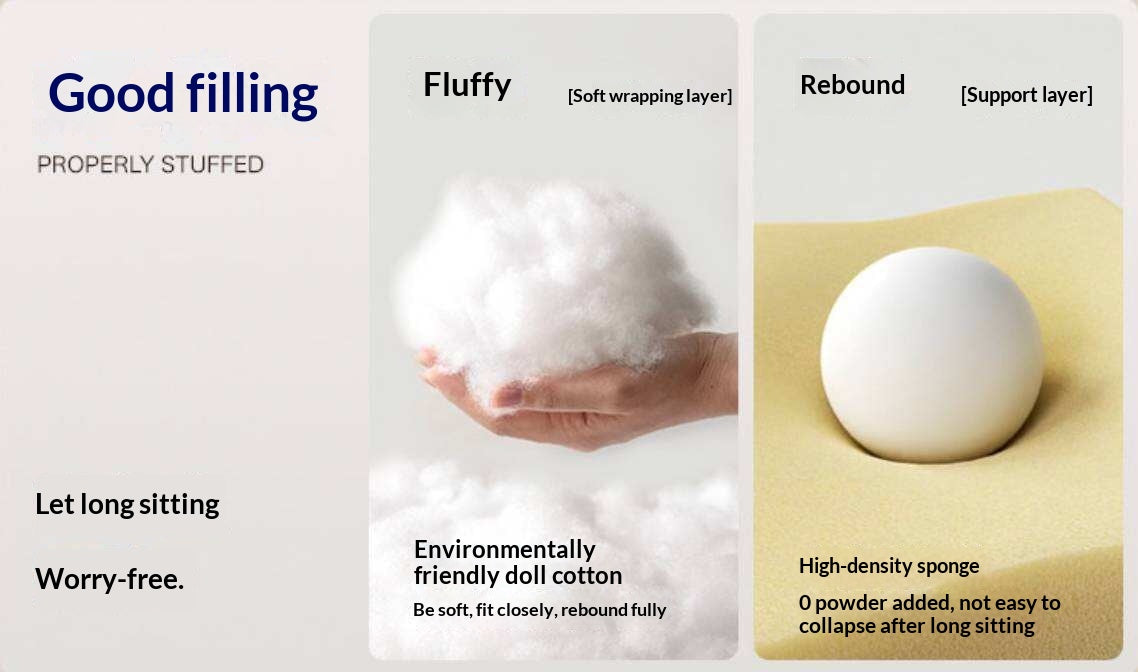 Good filling

PROPERLY STUFFED

Let long sitting

Worry-free.

Fluffy [Soft wrapping layer]

Environmentally friendly doll cotton

Be soft, fit closely, rebound fully

Rebound [Support layer]

High-density sponge

0 powder added, not easy to collapse after long sitting